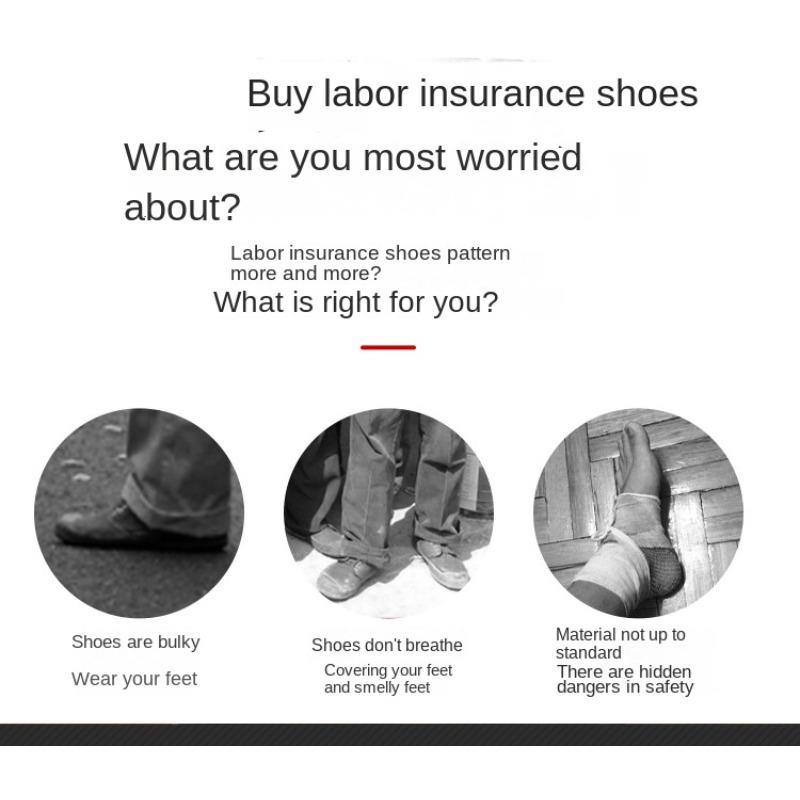 Buy labor insurance shoes

What are you most worried about?

Labor insurance shoes pattern more and more?

What is right for you?

Shoes are bulky

Wear your feet

Shoes don't breathe

Covering your feet and smelly feet

Material not up to standard

There are hidden dangers in safety